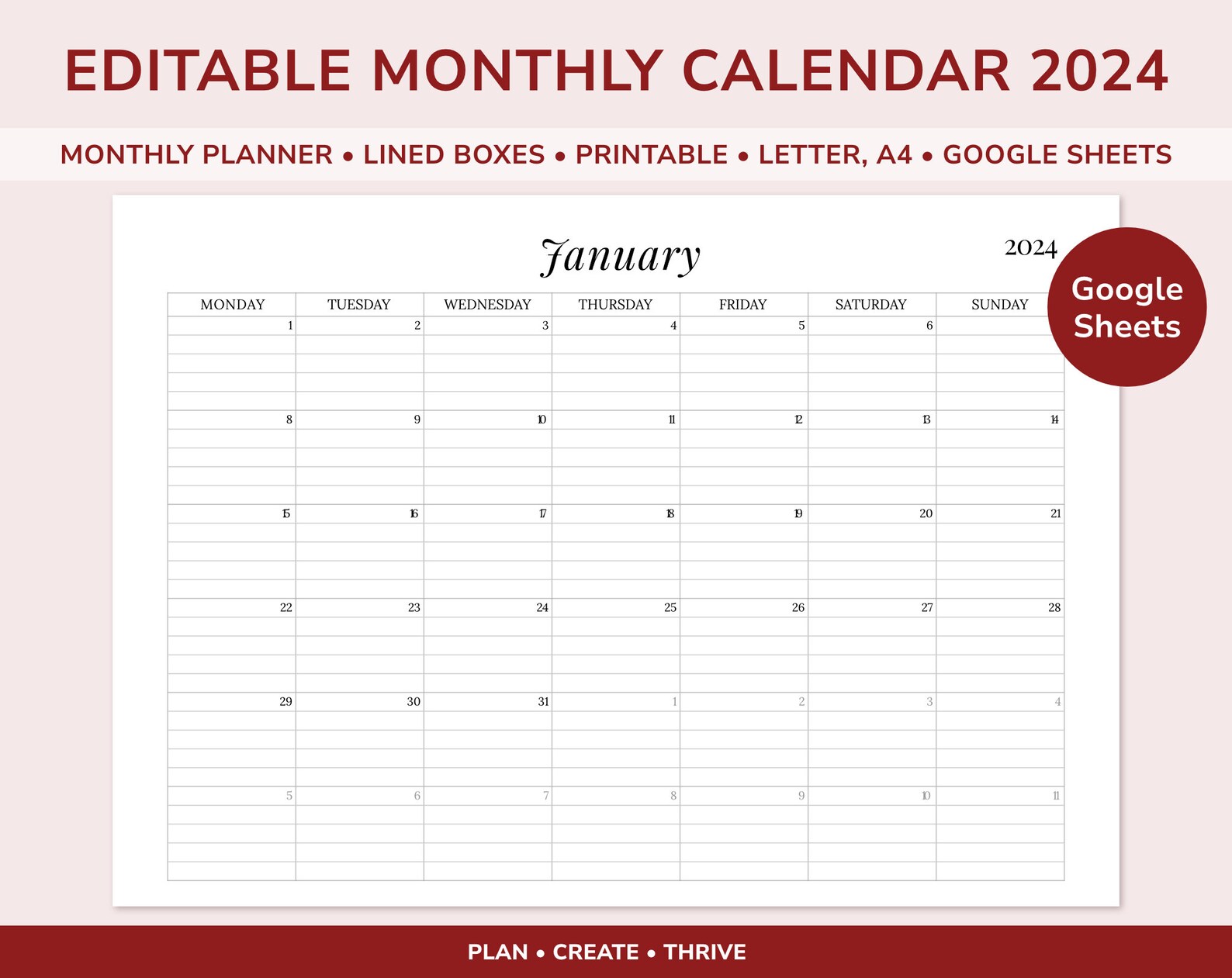 EDITABLE MONTHLY CALENDAR 2024

MONTHLY PLANNER • LINED BOXES • PRINTABLE • LETTER, A4 • GOOGLE SHEETS

January

2024

Google Sheets

| MONDAY | TUESDAY | WEDNESDAY | THURSDAY | FRIDAY | SATURDAY | SUNDAY |
|---|---|---|---|---|---|---|
| 1 | 2 | 3 | 4 | 5 | 6 | |
| 8 | 9 | 10 | 11 | 12 | 13 | 14 |
| 15 | 16 | 17 | 18 | 19 | 20 | 21 |
| 22 | 23 | 24 | 25 | 26 | 27 | 28 |
| 29 | 30 | 31 | 1 | 2 | 3 | 4 |
| 5 | 6 | 7 | 8 | 9 | 10 | 11 |

PLAN • CREATE • THRIVE